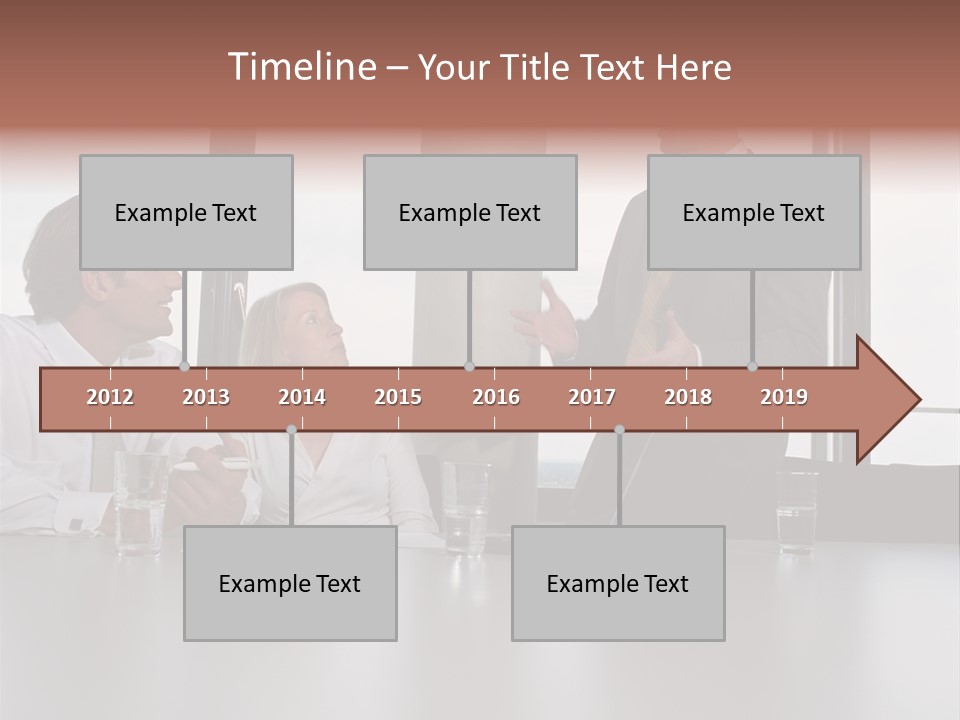 Timeline – Your Title Text Here

Example Text

Example Text

Example Text

2012 2013 2014 2015 2016 2017 2018 2019

Example Text

Example Text